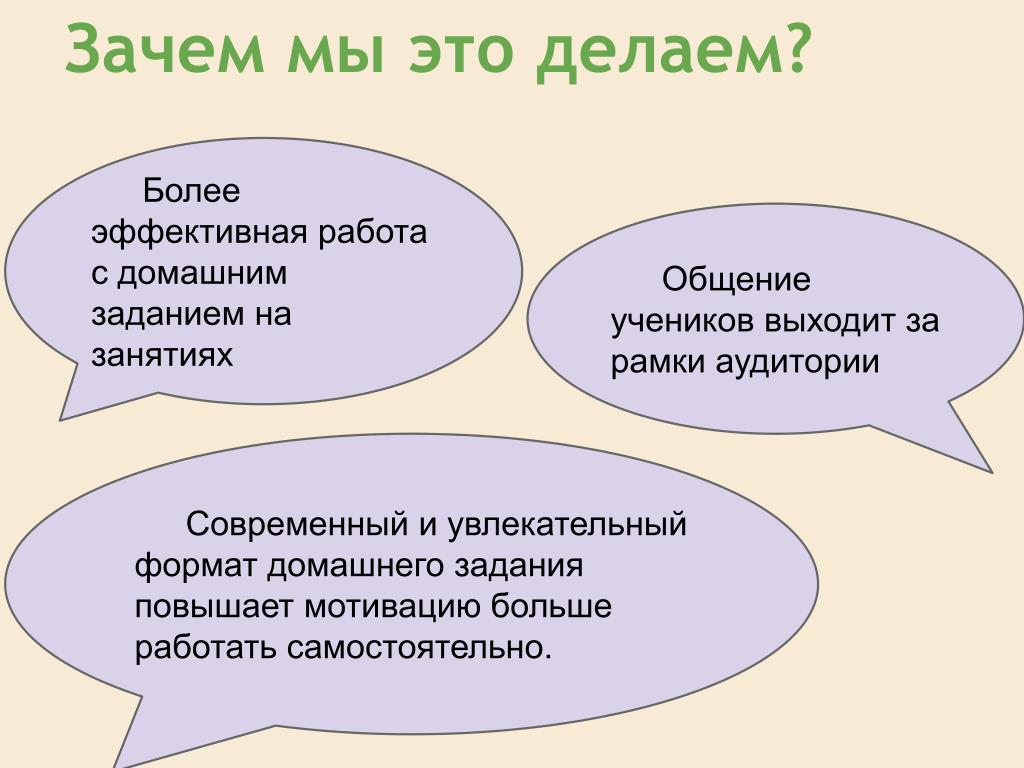 Зачем мы это делаем?

Более эффективная работа с домашним заданием на занятиях

Общение учеников выходит за рамки аудитории

Современный и увлекательный формат домашнего задания повышает мотивацию больше работать самостоятельно.